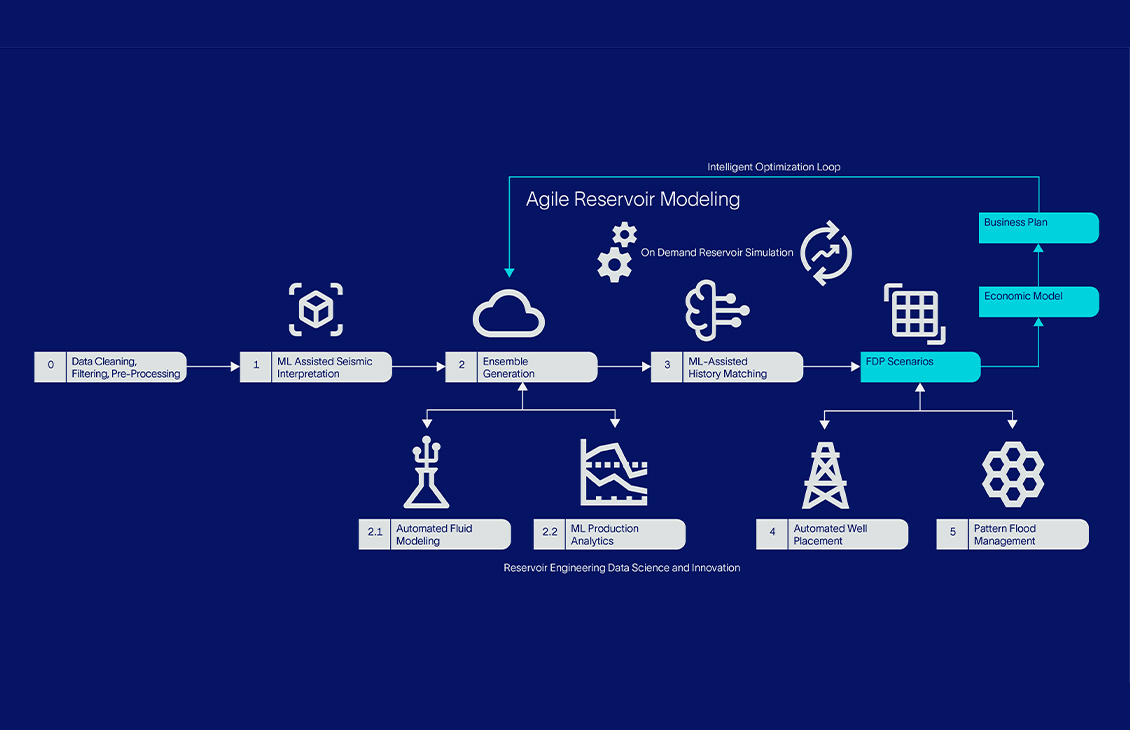 Intelligent Optimization Loop

Agile Reservoir Modeling

Business Plan

On Demand Reservoir Simulation

Economic Model

0 Data Cleaning, Filtering, Pre-Processing

1 ML Assisted Seismic Interpretation

2 Ensemble Generation

3 ML-Assisted History Matching

FDP Scenarios

2.1 Automated Fluid Modeling

2.2 ML Production Analytics

4 Automated Well Placement

5 Pattern Flood Management

Reservoir Engineering Data Science and Innovation